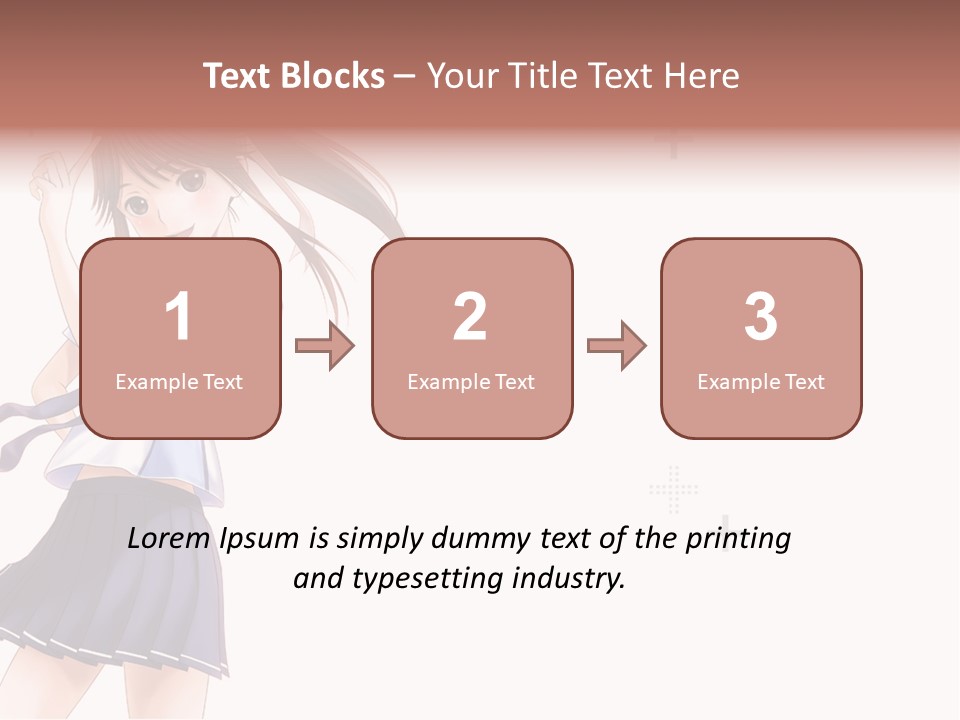 Text Blocks – Your Title Text Here

1
Example Text

2
Example Text

3
Example Text

Lorem Ipsum is simply dummy text of the printing and typesetting industry.